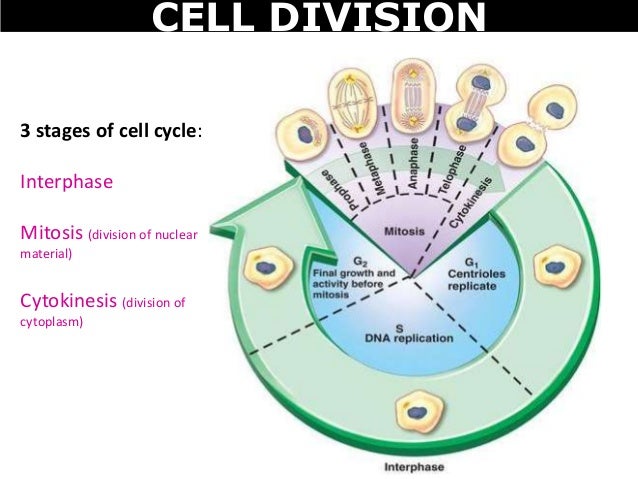 CELL DIVISION

3 stages of cell cycle:

Interphase

Mitosis (division of nuclear material)

Cytokinesis (division of cytoplasm)

Prophase
Metaphase
Anaphase
Telophase
Cytokinesis

Mitosis

$G_2$
Final growth and activity before mitosis

$G_1$
Centrioles replicate

S
DNA replication

Interphase